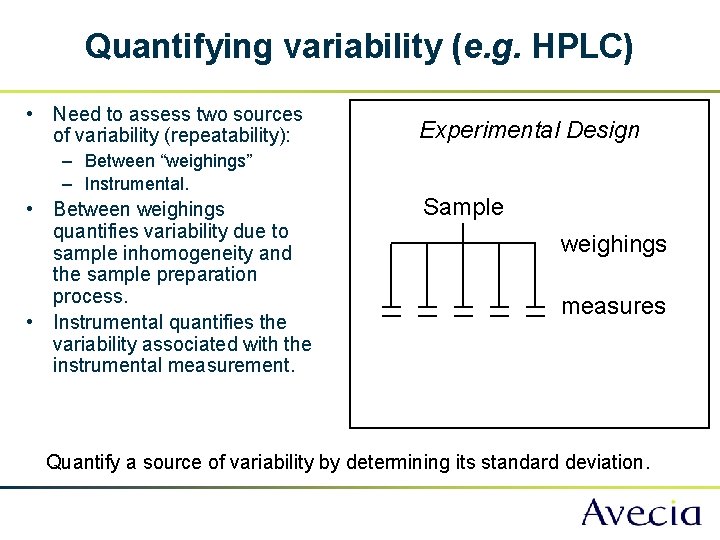 Quantifying variability (e.g. HPLC)

• Need to assess two sources of variability (repeatability):
– Between “weighings”
– Instrumental.
• Between weighings quantifies variability due to sample inhomogeneity and the sample preparation process.
• Instrumental quantifies the variability associated with the instrumental measurement.

Experimental Design

Sample

weighings

measures

Quantify a source of variability by determining its standard deviation.

Avecia